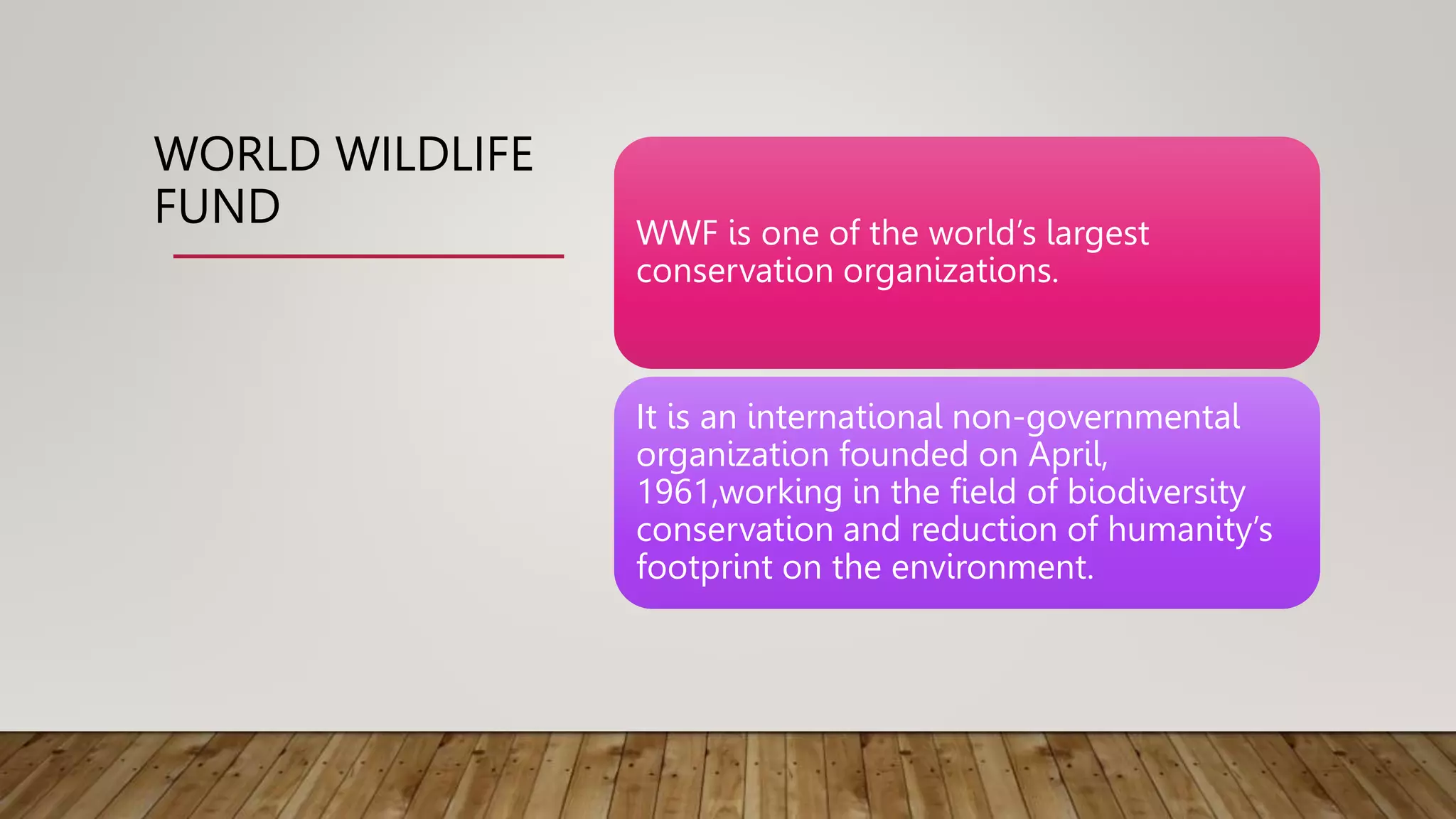 WORLD WILDLIFE FUND

WWF is one of the world's largest conservation organizations.

It is an international non-governmental organization founded on April, 1961,working in the field of biodiversity conservation and reduction of humanity's footprint on the environment.